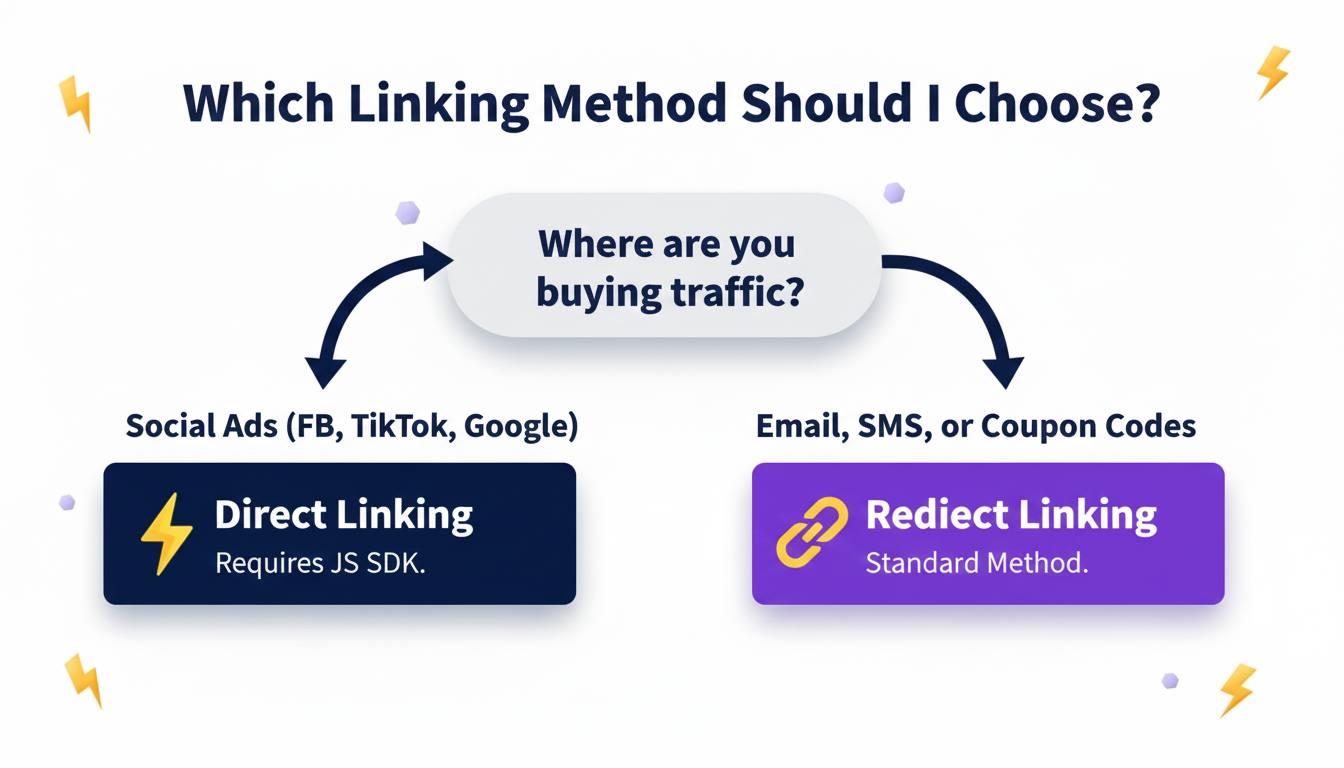 Which Linking Method Should I Choose?

Where are you buying traffic?

Social Ads (FB, TikTok, Google)

Direct Linking
Requires JS SDK.

Email, SMS, or Coupon Codes

Rediect Linking
Standard Method.